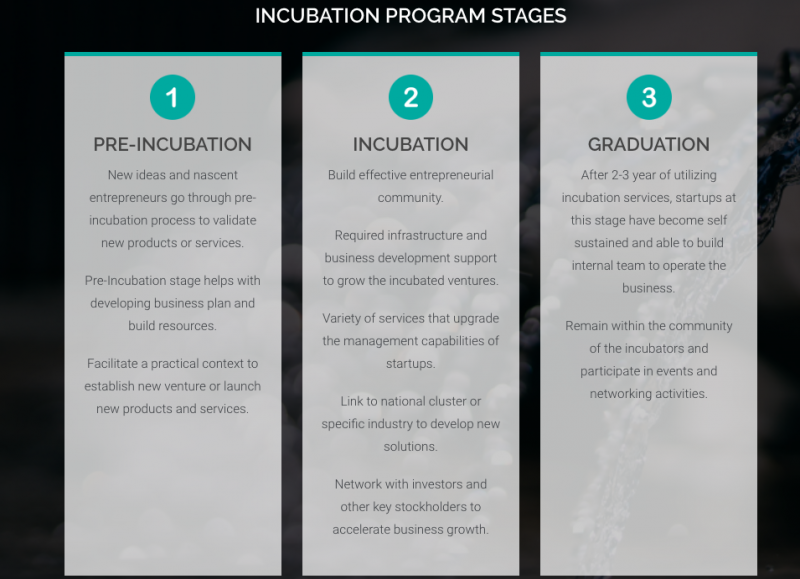 INCUBATION PROGRAM STAGES

1

PRE-INCUBATION

New ideas and nascent entrepreneurs go through pre-incubation process to validate new products or services.

Pre-Incubation stage helps with developing business plan and build resources.

Facilitate a practical context to establish new venture or launch new products and services.

2

INCUBATION

Build effective entrepreneurial community.

Required infrastructure and business development support to grow the incubated ventures.

Variety of services that upgrade the management capabilities of startups.

Link to national cluster or specific industry to develop new solutions.

Network with investors and other key stockholders to accelerate business growth.

3

GRADUATION

After 2-3 year of utilizing incubation services, startups at this stage have become self sustained and able to build internal team to operate the business.

Remain within the community of the incubators and participate in events and networking activities.